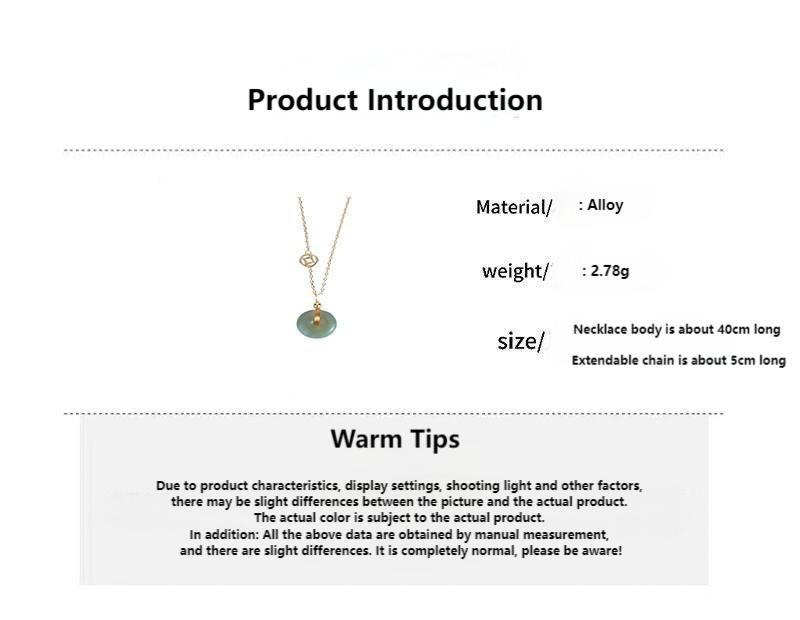 Product Introduction

Material/ : Alloy

weight/ : 2.78g

size/ Necklace body is about 40cm long

Extendable chain is about 5cm long

Warm Tips

Due to product characteristics, display settings, shooting light and other factors, there may be slight differences between the picture and the actual product. The actual color is subject to the actual product. In addition: All the above data are obtained by manual measurement, and there are slight differences. It is completely normal, please be aware!